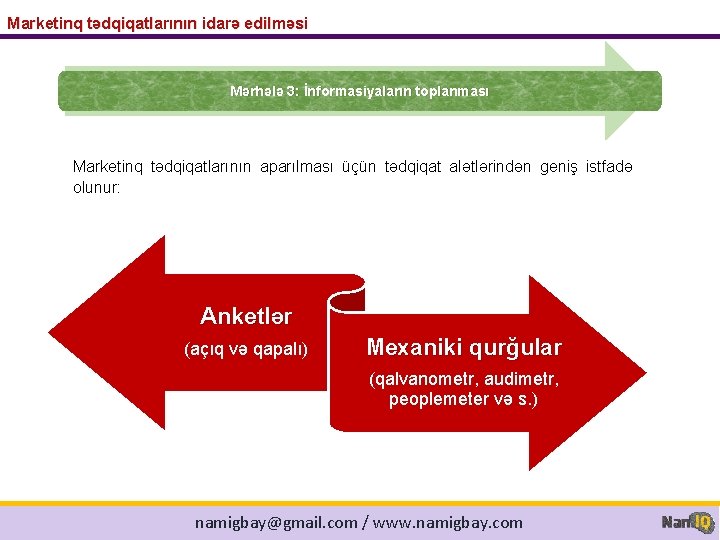 Marketinq tədqiqatlarının idarə edilməsi

Mərhələ 3: İnformasiyaların toplanması

Marketinq tədqiqatlarının aparılması üçün tədqiqat alətlərindən geniş istfadə olunur:

Anketlər
(açıq və qapalı)

Mexaniki qurğular
(qalvanometr, audimetr, peoplemeter və s.)

namigbay@gmail.com / www.namigbay.com

NamIQ